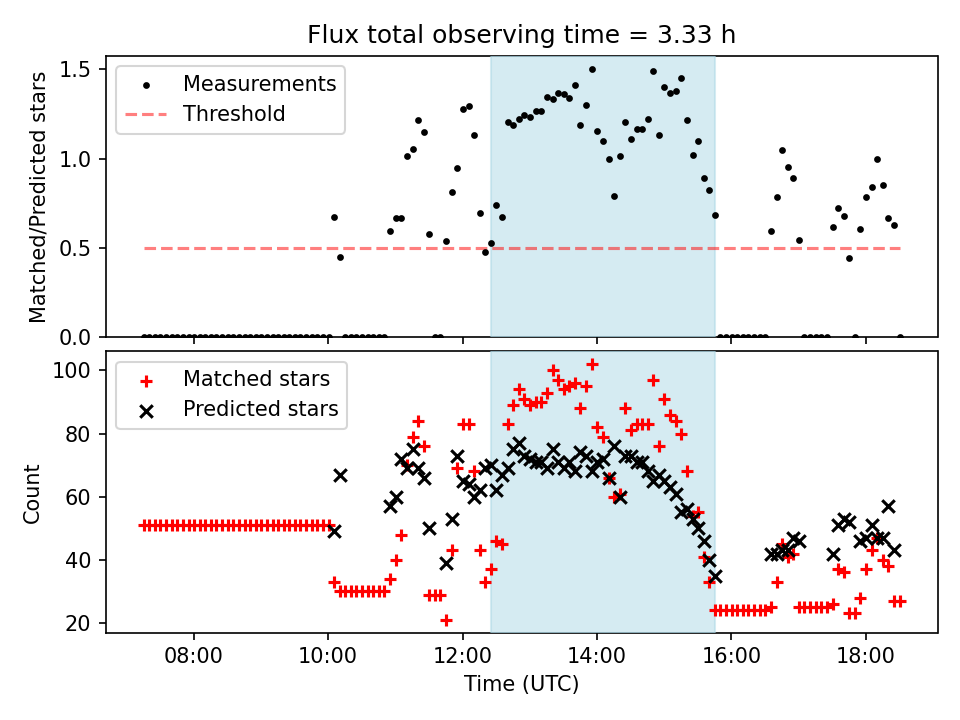 Flux total observing time = 3.33 h

Measurements
Threshold

Matched/Predicted stars

1.5
1.0
0.5
0.0

Matched stars
Predicted stars

Count

100
80
60
40
20

08:00
10:00
12:00
14:00
16:00
18:00

Time (UTC)